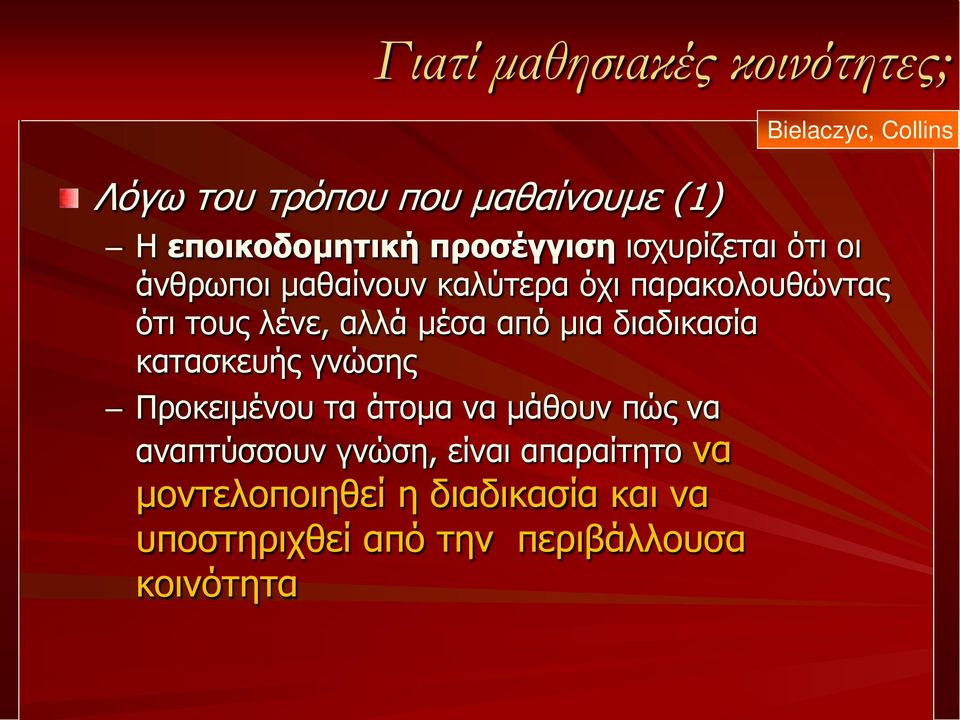 Γιατί μαθησιακές κοινότητες;

Bielaczyc, Collins

Λόγω του τρόπου που μαθαίνουμε (1)

– Η εποικοδομητική προσέγγιση ισχυρίζεται ότι οι άνθρωποι μαθαίνουν καλύτερα όχι παρακολουθώντας ότι τους λένε, αλλά μέσα από μια διαδικασία κατασκευής γνώσης

– Προκειμένου τα άτομα να μάθουν πώς να αναπτύσσουν γνώση, είναι απαραίτητο να μοντελοποιηθεί η διαδικασία και να υποστηριχθεί από την περιβάλλουσα κοινότητα